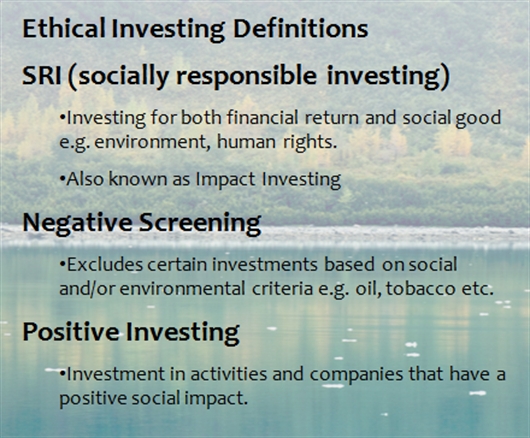 Ethical Investing Definitions

SRI (socially responsible investing)

•Investing for both financial return and social good e.g. environment, human rights.

•Also known as Impact Investing

Negative Screening

•Excludes certain investments based on social and/or environmental criteria e.g. oil, tobacco etc.

Positive Investing

•Investment in activities and companies that have a positive social impact.